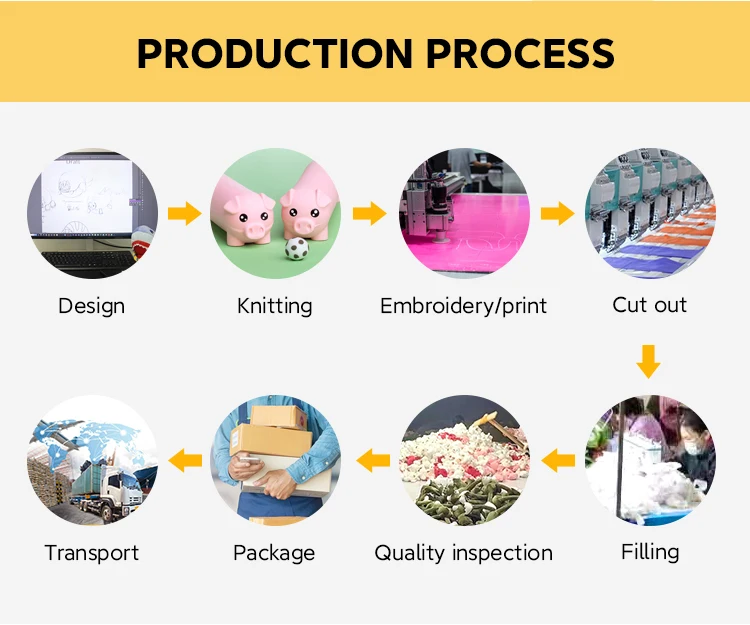 PRODUCTION PROCESS

Design

Knitting

Embroidery/print

Cut out

Filling

Quality inspection

Package

Transport